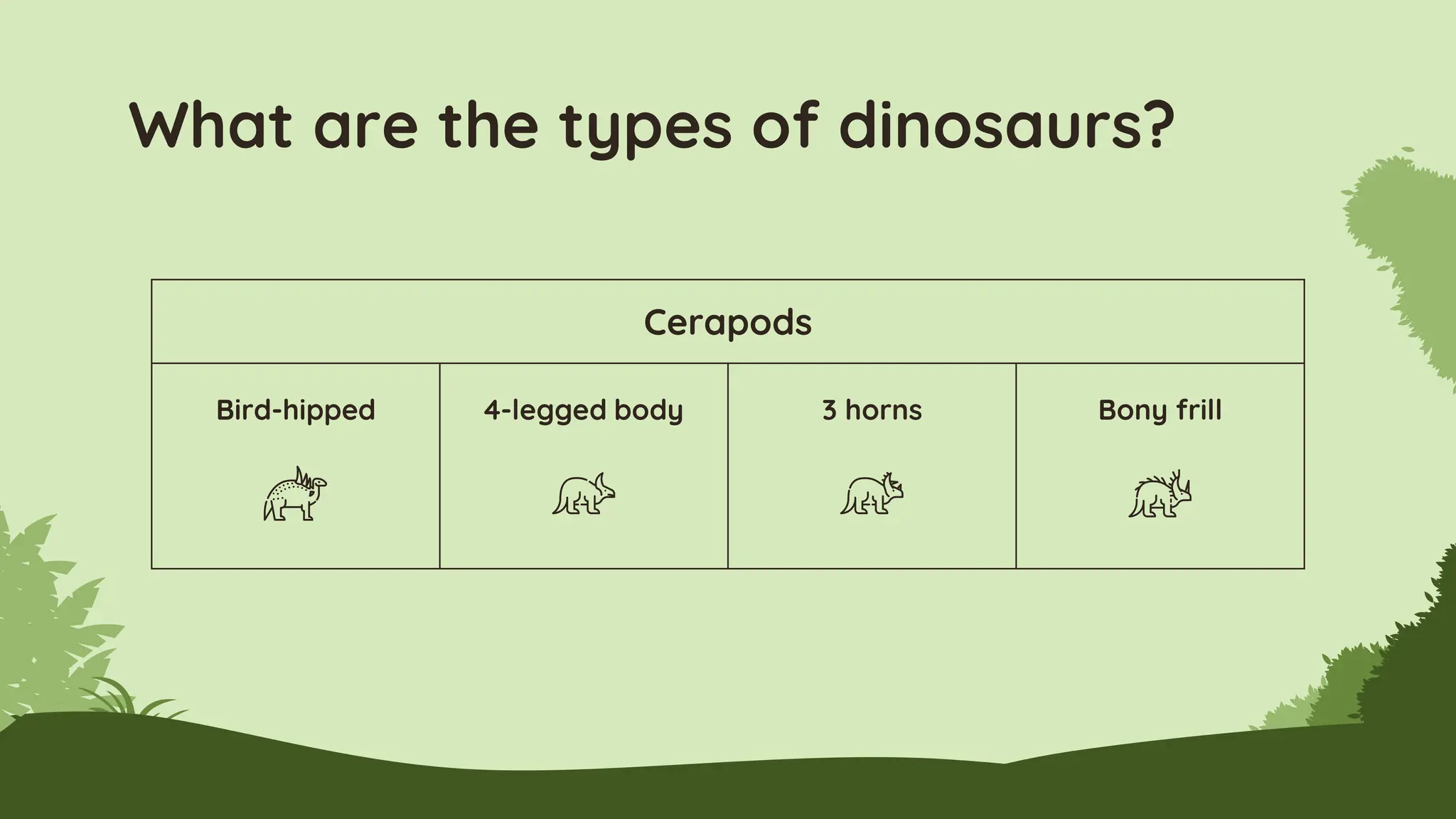 What are the types of dinosaurs?

| Cerapods | | | |
|---|---|---|---|
| Bird-hipped | 4-legged body | 3 horns | Bony frill |